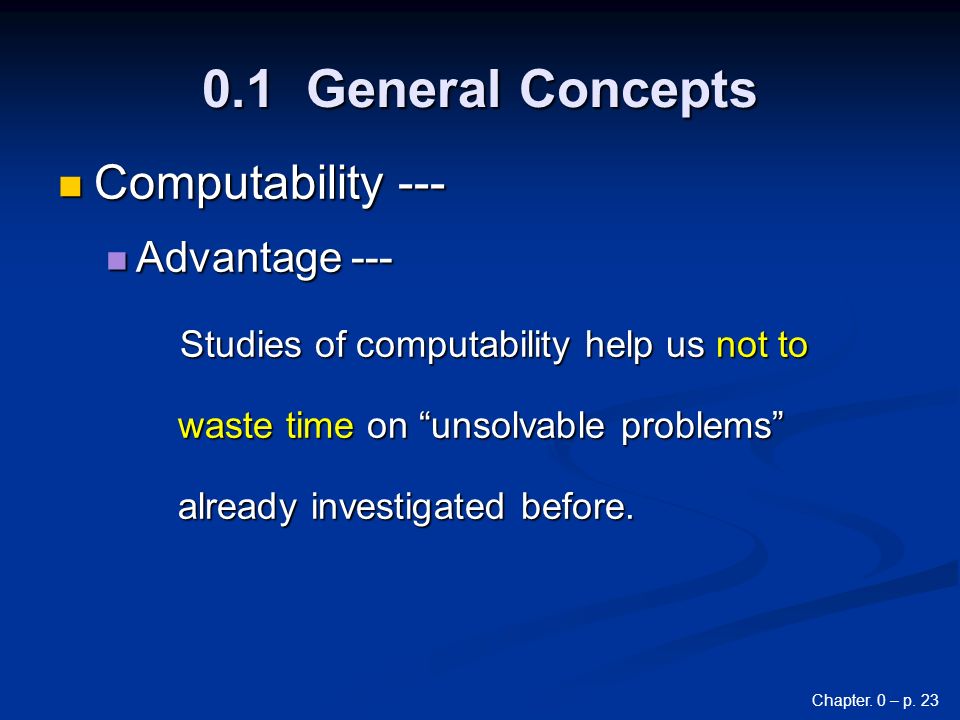 0.1 General Concepts

Computability ---

Advantage ---

Studies of computability help us not to waste time on “unsolvable problems” already investigated before.

Chapter. 0 – p. 23